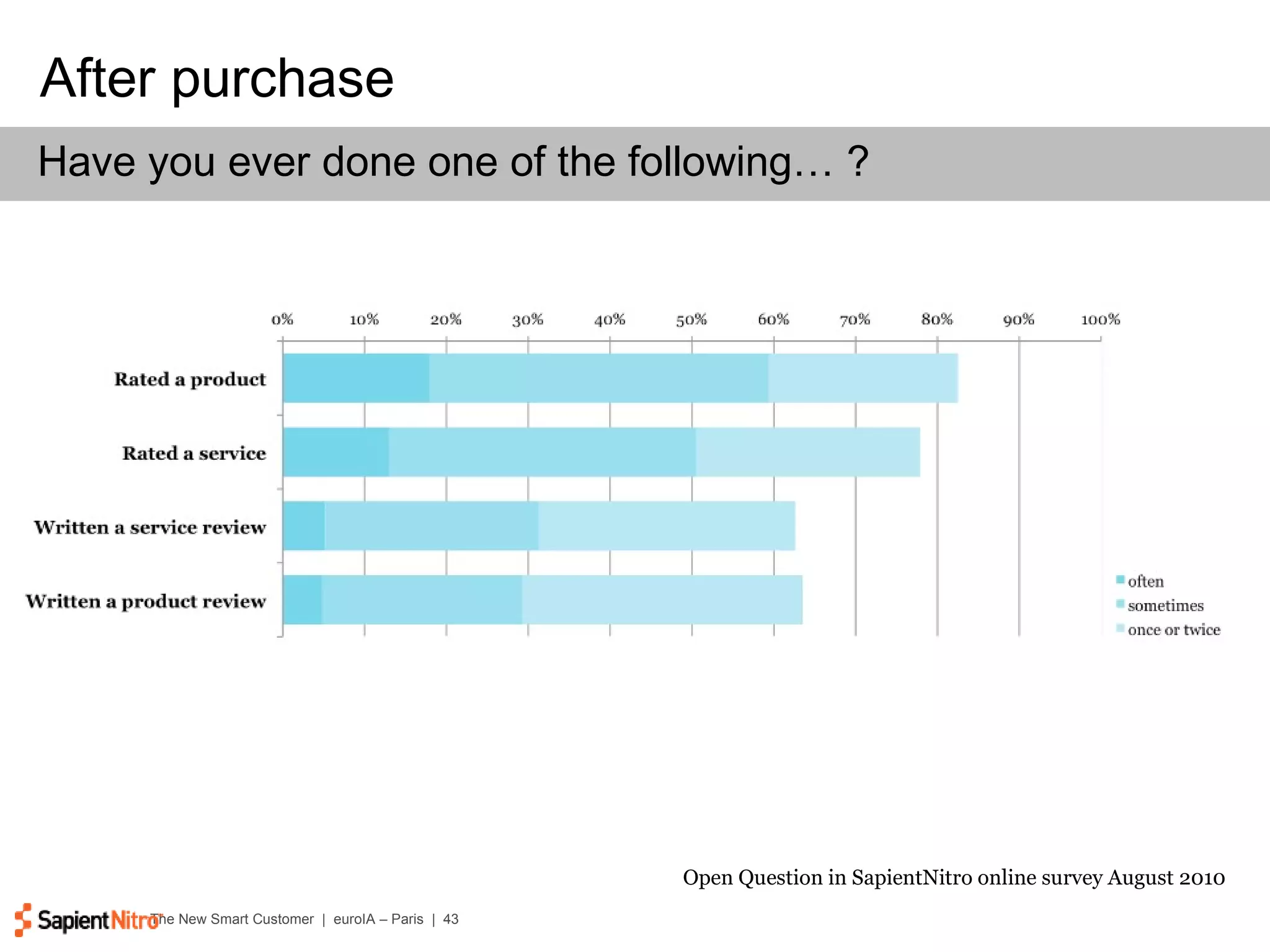 After purchase

Have you ever done one of the following… ?

0% 10% 20% 30% 40% 50% 60% 70% 80% 90% 100%

Rated a product

Rated a service

Written a service review

Written a product review

often
sometimes
once or twice

Open Question in SapientNitro online survey August 2010

SapientNitro The New Smart Customer | euroIA – Paris | 43